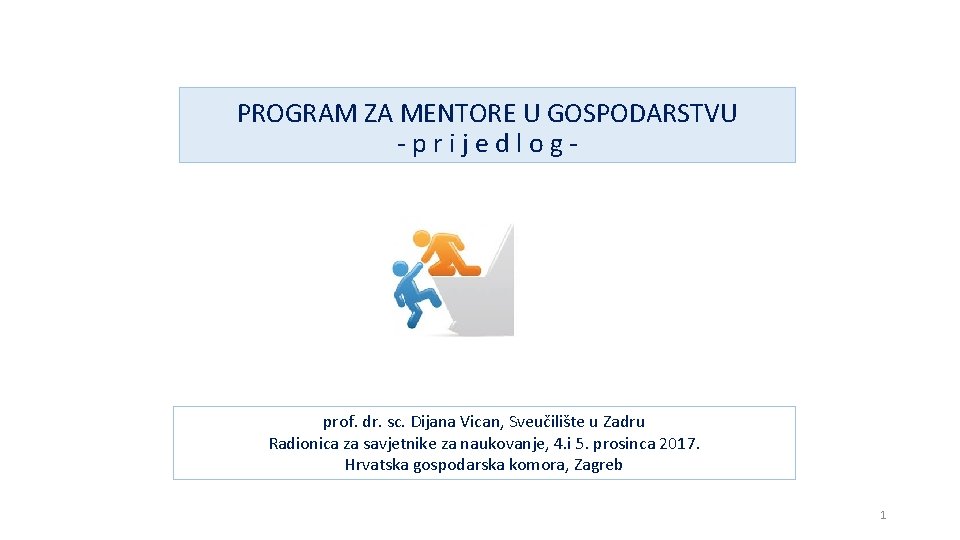 PROGRAM ZA MENTORE U GOSPODARSTVU
- p r i j e d l o g -

prof. dr. sc. Dijana Vican, Sveučilište u Zadru
Radionica za savjetnike za naukovanje, 4.i 5. prosinca 2017.
Hrvatska gospodarska komora, Zagreb

1